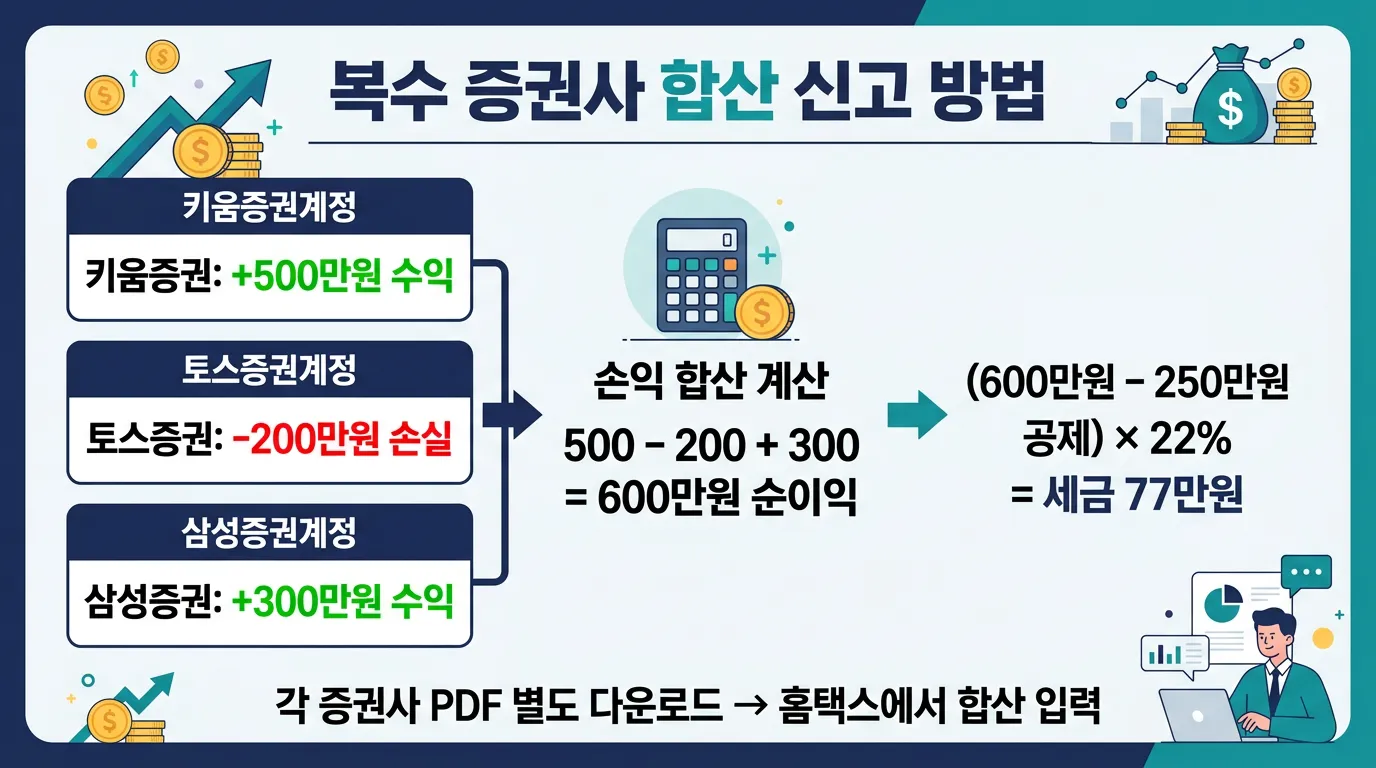 복수 증권사 합산 신고 방법

키움증권계정

키움증권: +500만원 수익

토스증권계정

토스증권: -200만원 손실

삼성증권계정

삼성증권: +300만원 수익

손익 합산 계산

500 - 200 + 300 = 600만원 순이익

(600만원 - 250만원 공제) × 22% = 세금 77만원

각 증권사 PDF 별도 다운로드 → 홈택스에서 합산 입력